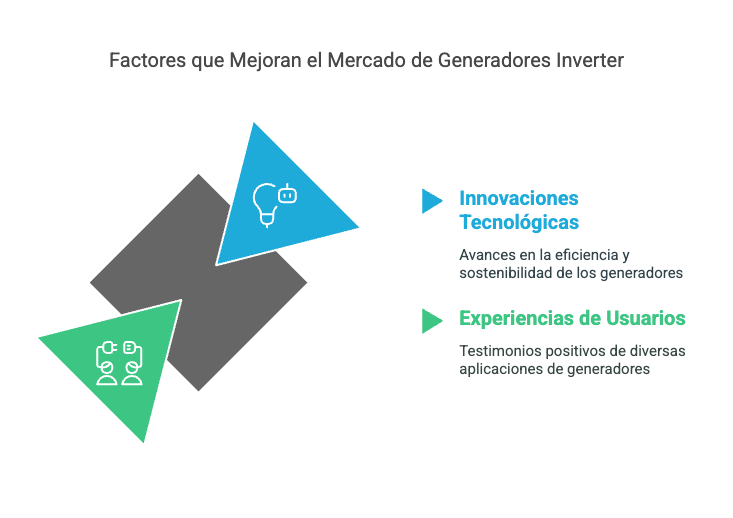 Factores que Mejoran el Mercado de Generadores Inverter

Innovaciones Tecnológicas

Avances en la eficiencia y sostenibilidad de los generadores

Experiencias de Usuarios

Testimonios positivos de diversas aplicaciones de generadores